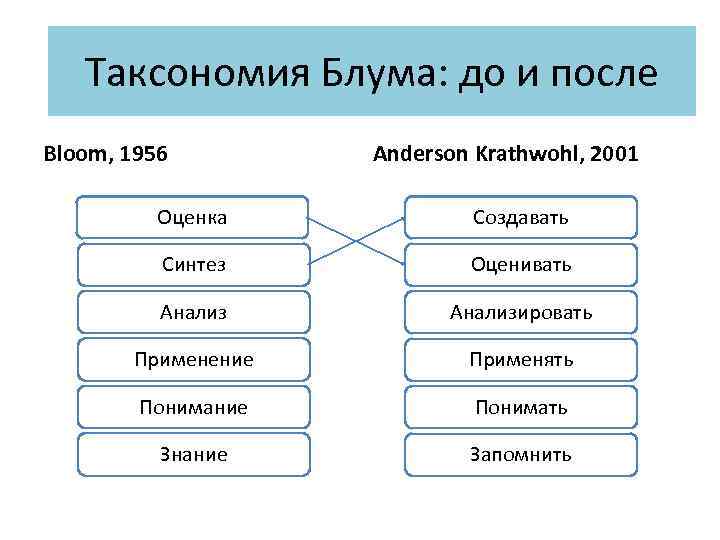 Таксономия Блума: до и после

Bloom, 1956

Оценка

Синтез

Анализ

Применение

Понимание

Знание

Anderson Krathwohl, 2001

Создавать

Оценивать

Анализировать

Применять

Понимать

Запомнить